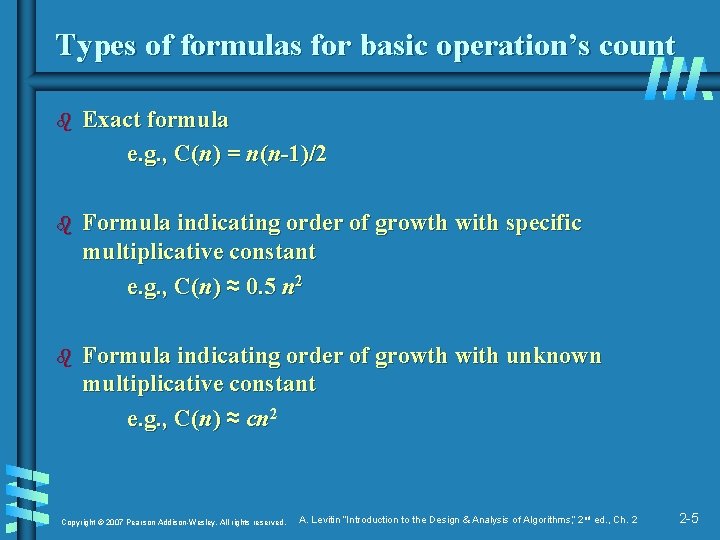 Types of formulas for basic operation's count

Exact formula
e.g., $C(n) = n(n-1)/2$

Formula indicating order of growth with specific multiplicative constant
e.g., $C(n) \approx 0.5\ n^2$

Formula indicating order of growth with unknown multiplicative constant
e.g., $C(n) \approx cn^2$

Copyright © 2007 Pearson Addison-Wesley. All rights reserved.

A. Levitin "Introduction to the Design & Analysis of Algorithms," 2nd ed., Ch. 2

2-5